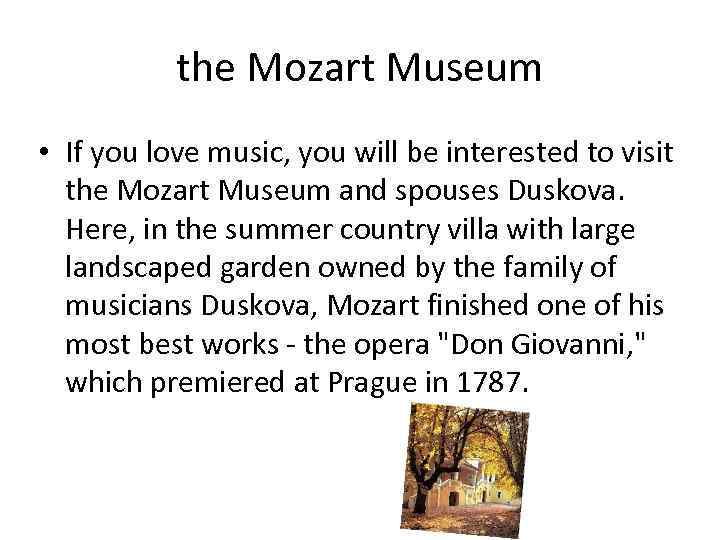 the Mozart Museum

• If you love music, you will be interested to visit the Mozart Museum and spouses Duskova. Here, in the summer country villa with large landscaped garden owned by the family of musicians Duskova, Mozart finished one of his most best works - the opera "Don Giovanni," which premiered at Prague in 1787.